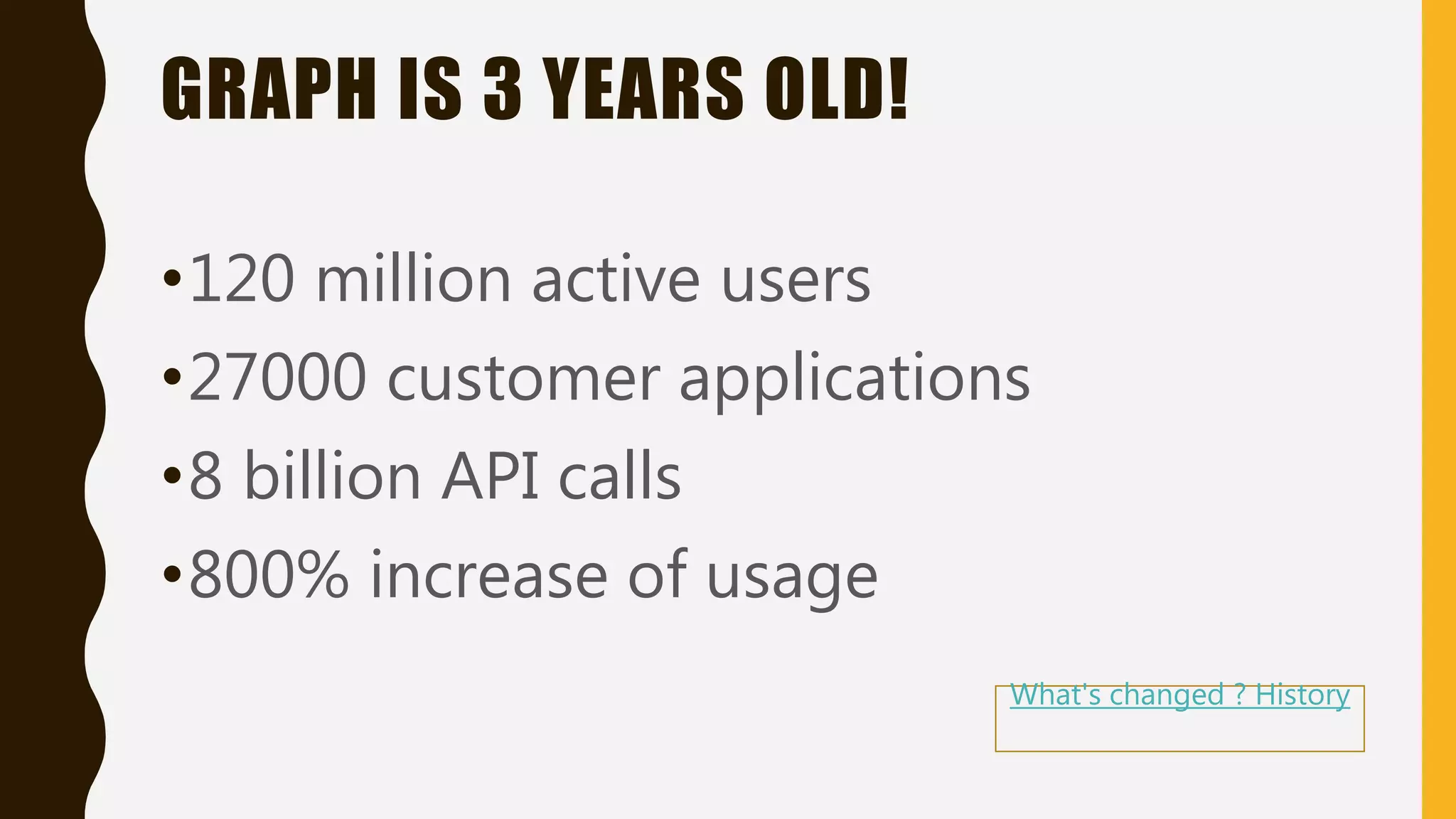 GRAPH IS 3 YEARS OLD!

•120 million active users
•27000 customer applications
•8 billion API calls
•800% increase of usage

What's changed ? History